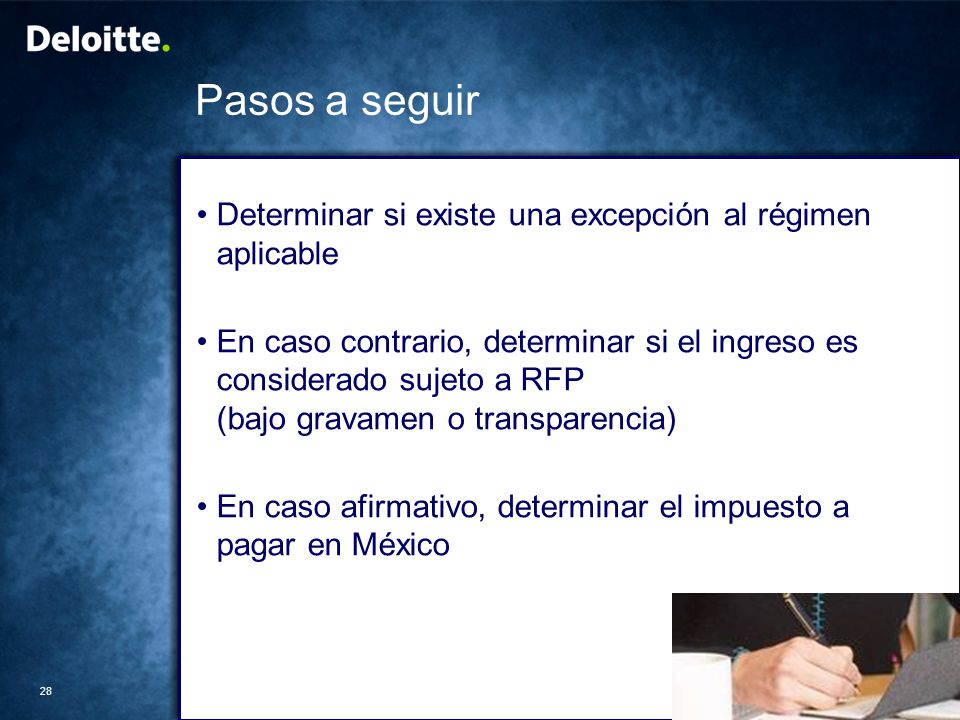 Deloitte.

Pasos a seguir

• Determinar si existe una excepción al régimen aplicable

• En caso contrario, determinar si el ingreso es considerado sujeto a RFP
(bajo gravamen o transparencia)

• En caso afirmativo, determinar el impuesto a pagar en México

28